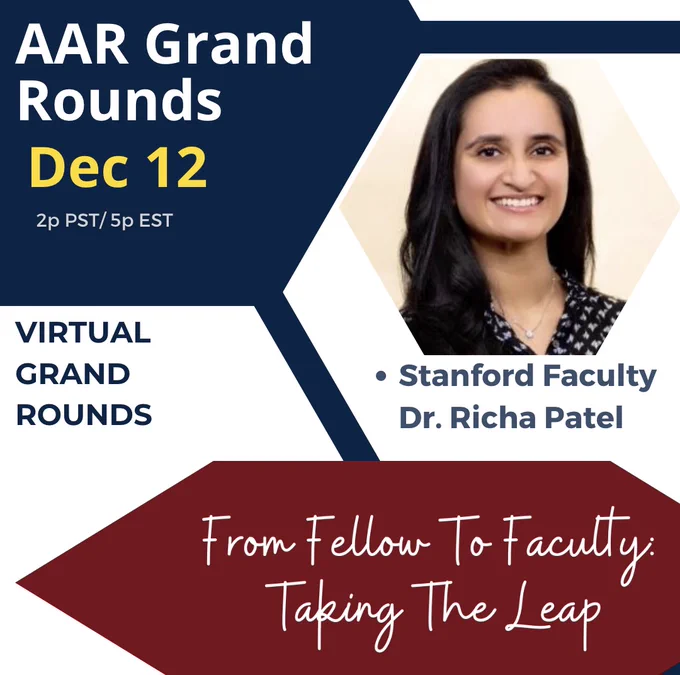 AAR Grand Rounds

Dec 12

2p PST/ 5p EST

VIRTUAL GRAND ROUNDS

• Stanford Faculty Dr. Richa Patel

From Fellow To Faculty: Taking The Leap